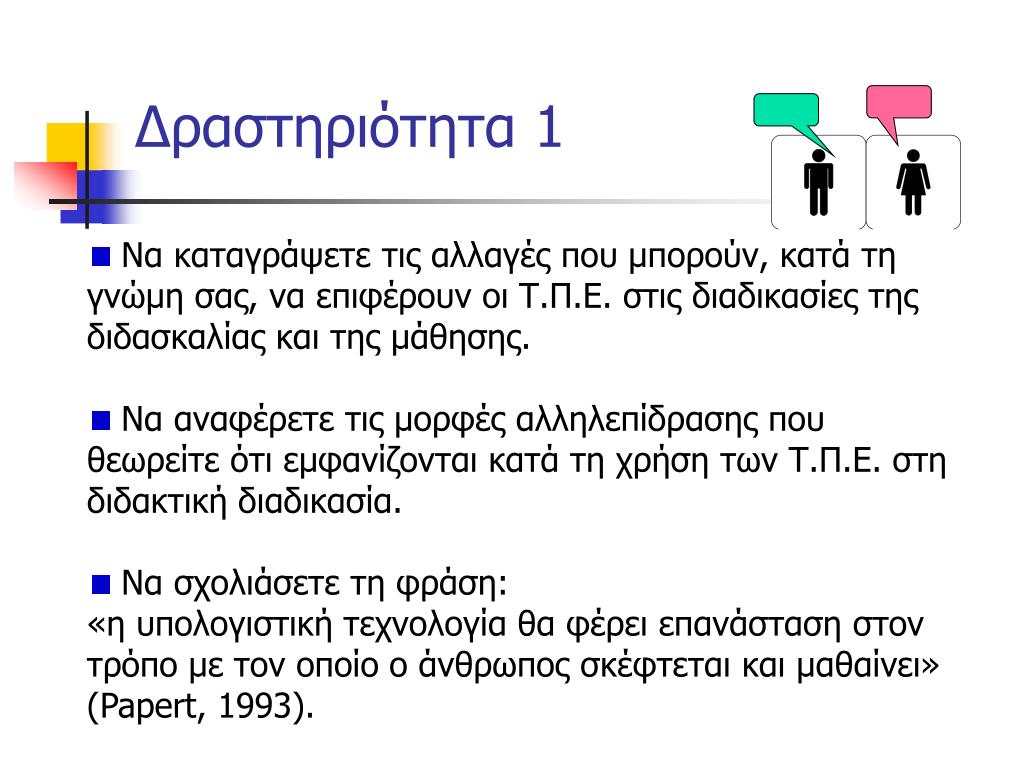 Δραστηριότητα 1

Να καταγράψετε τις αλλαγές που μπορούν, κατά τη γνώμη σας, να επιφέρουν οι Τ.Π.Ε. στις διαδικασίες της διδασκαλίας και της μάθησης.

Να αναφέρετε τις μορφές αλληλεπίδρασης που θεωρείτε ότι εμφανίζονται κατά τη χρήση των Τ.Π.Ε. στη διδακτική διαδικασία.

Να σχολιάσετε τη φράση:
«η υπολογιστική τεχνολογία θα φέρει επανάσταση στον τρόπο με τον οποίο ο άνθρωπος σκέφτεται και μαθαίνει» (Papert, 1993).